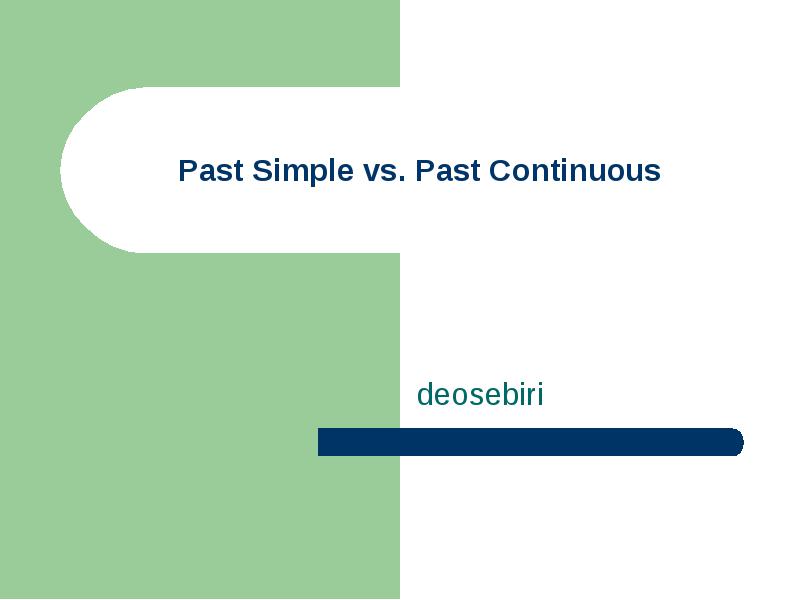 Past Simple vs. Past Continuous

deosebiri